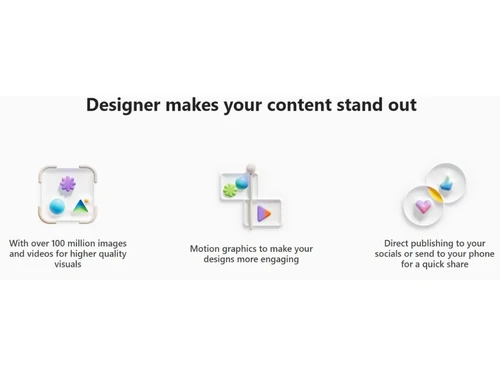 Designer makes your content stand out

With over 100 million images and videos for higher quality visuals

Motion graphics to make your designs more engaging

Direct publishing to your socials or send to your phone for a quick share